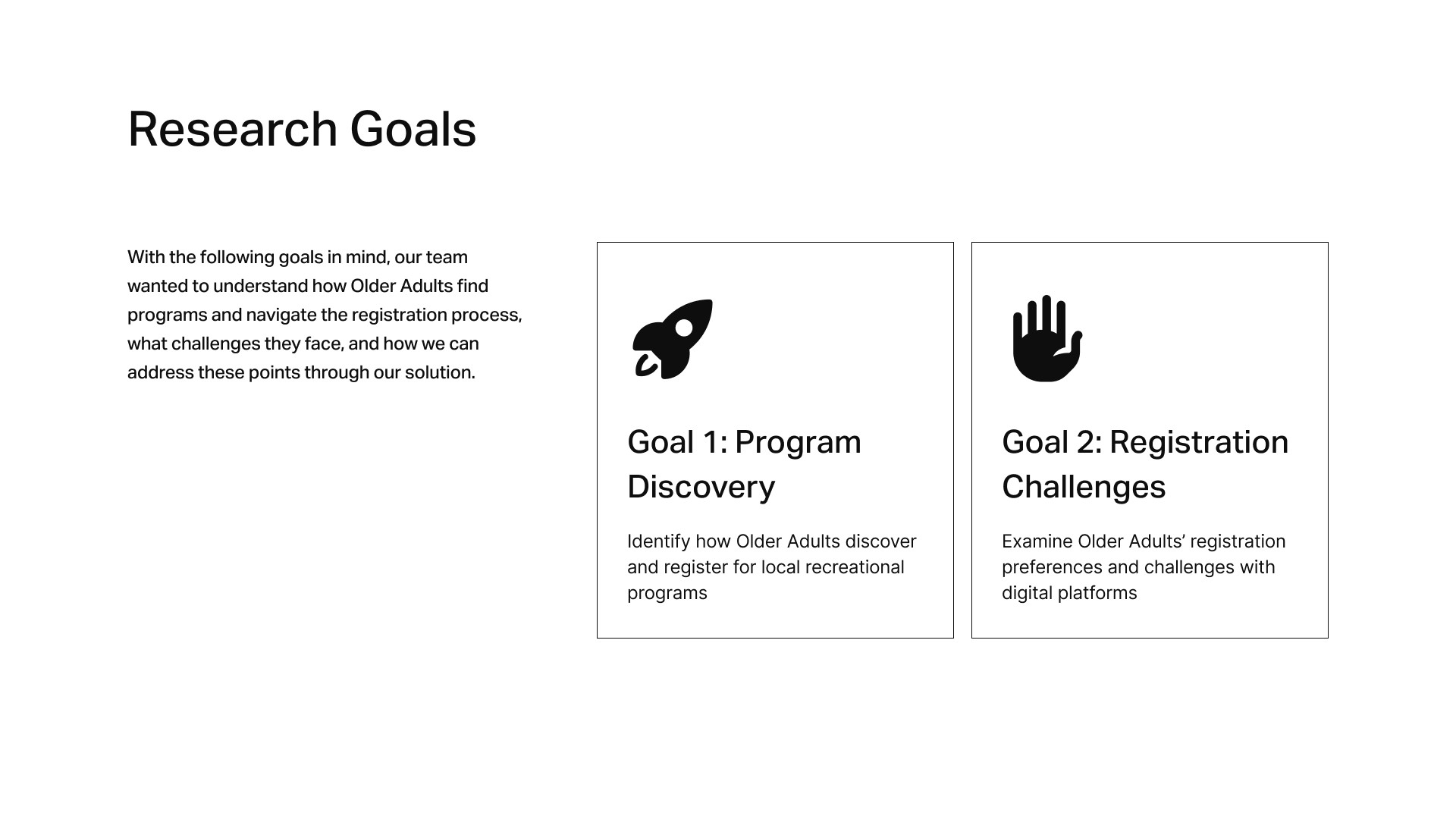 Research Goals

With the following goals in mind, our team wanted to understand how Older Adults find programs and navigate the registration process, what challenges they face, and how we can address these points through our solution.

Goal 1: Program Discovery

Identify how Older Adults discover and register for local recreational programs

Goal 2: Registration Challenges

Examine Older Adults’ registration preferences and challenges with digital platforms